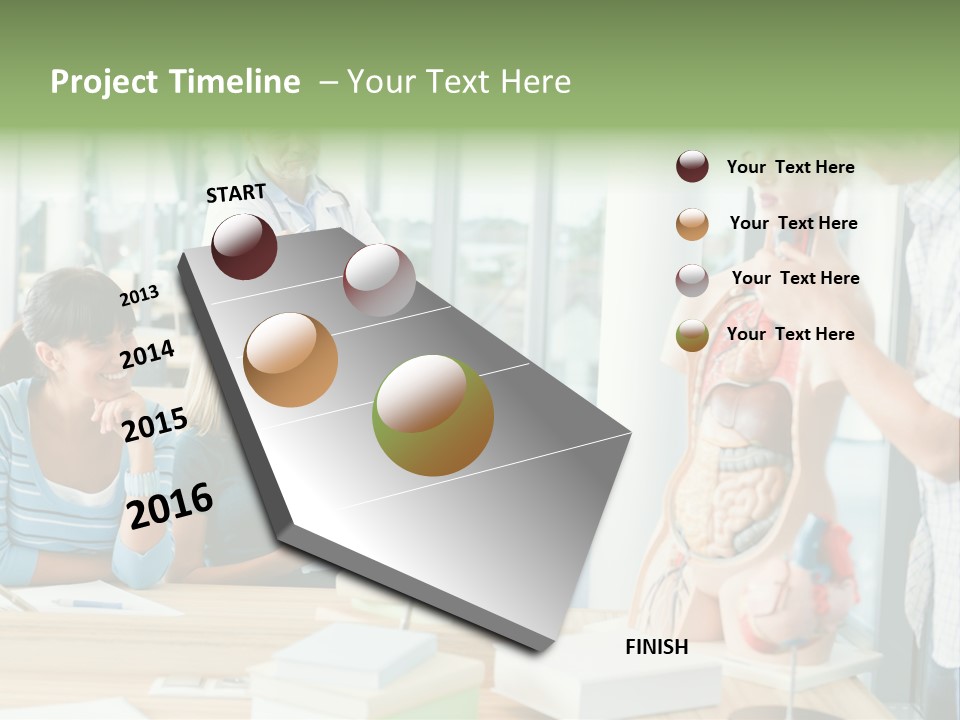 Project Timeline – Your Text Here

START

2013

2014

2015

2016

FINISH

Your Text Here

Your Text Here

Your Text Here

Your Text Here